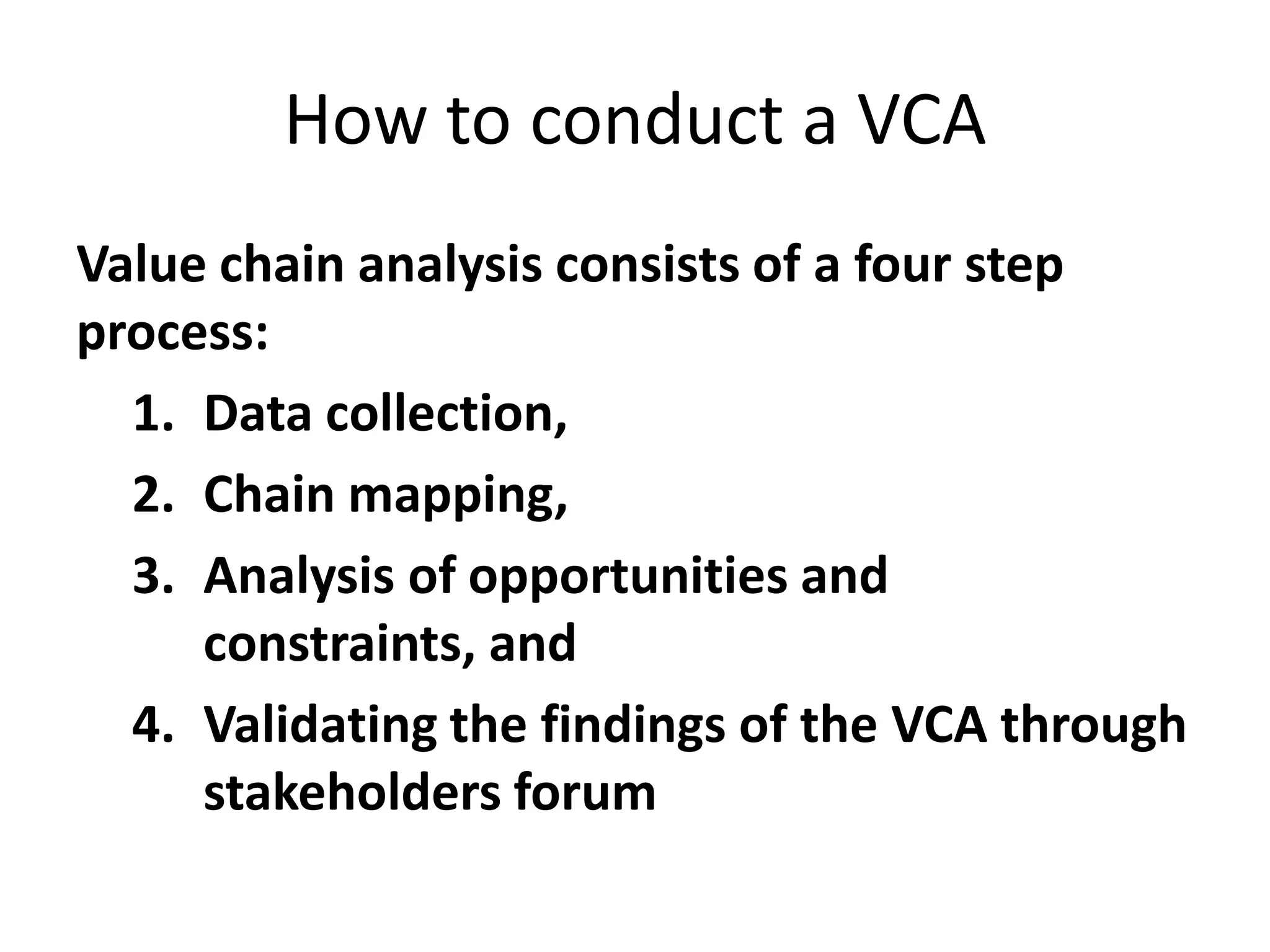 How to conduct a VCA

Value chain analysis consists of a four step process:

1. Data collection,
2. Chain mapping,
3. Analysis of opportunities and constraints, and
4. Validating the findings of the VCA through stakeholders forum